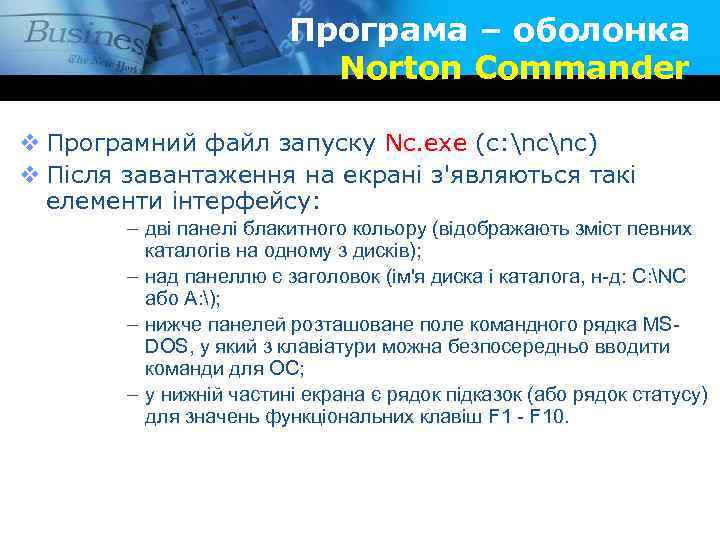 Business
The New York

Програма – оболонка Norton Commander

❖ Програмний файл запуску Nc.exe (c:\nc\nc)

❖ Після завантаження на екрані з'являються такі елементи інтерфейсу:

– дві панелі блакитного кольору (відображають зміст певних каталогів на одному з дисків);

– над панеллю є заголовок (ім'я диска і каталога, н-д: C:\NC або A:\);

– нижче панелей розташоване поле командного рядка MS-DOS, у який з клавіатури можна безпосередньо вводити команди для ОС;

– у нижній частині екрана є рядок підказок (або рядок статусу) для значень функціональних клавіш F1 - F10.